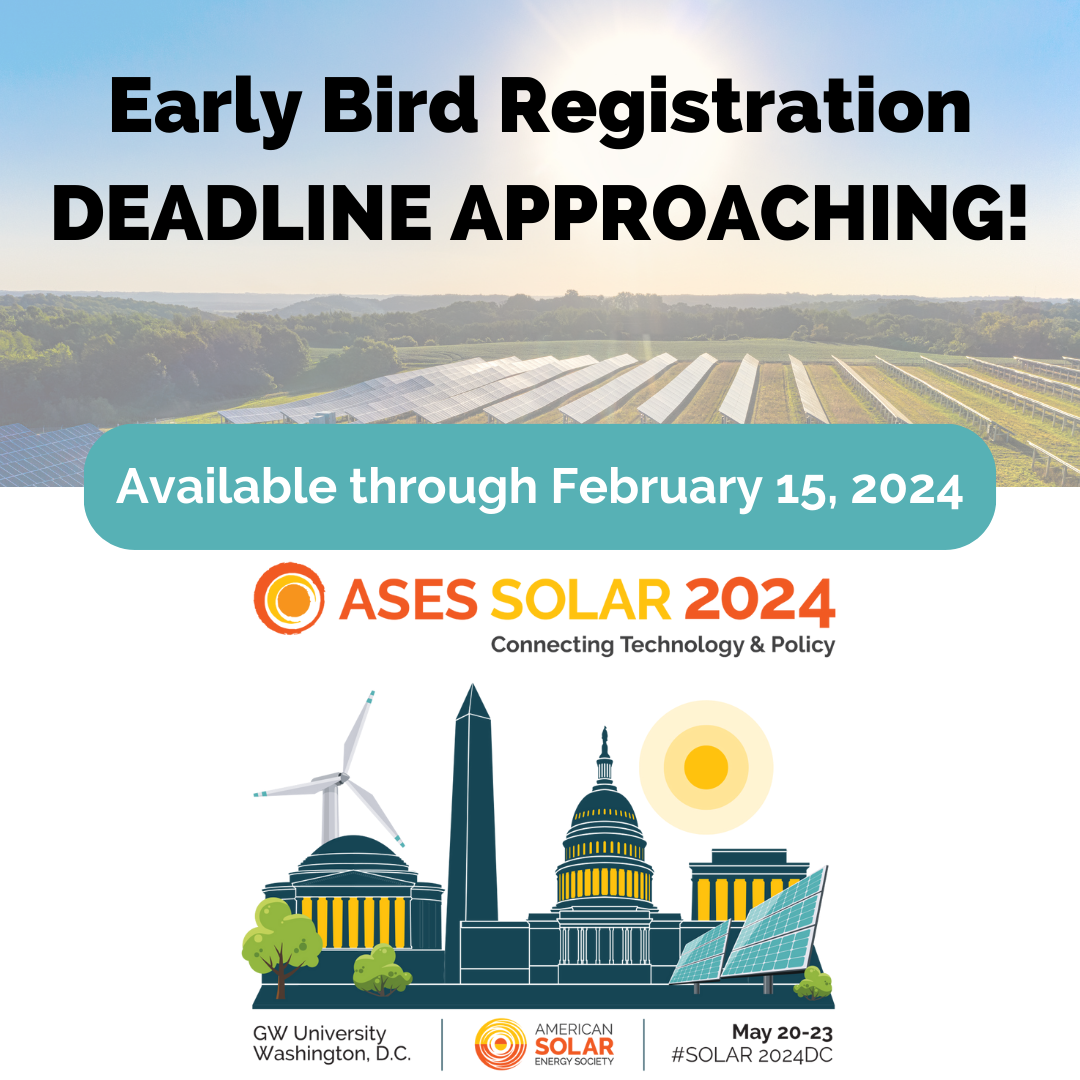 Early Bird Registration
DEADLINE APPROACHING!

Available through February 15, 2024

ASES SOLAR 2024
Connecting Technology & Policy

GW University
Washington, D.C.

AMERICAN SOLAR ENERGY SOCIETY

May 20-23
#SOLAR 2024DC